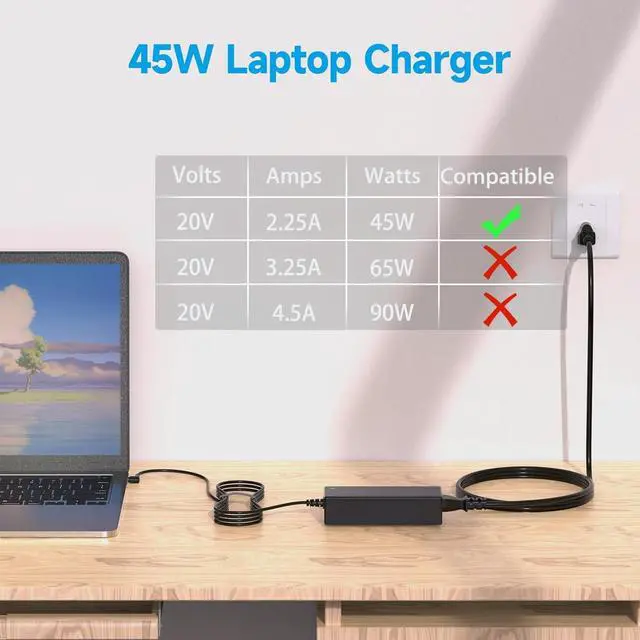 45W Laptop Charger

| Volts | Amps | Watts | Compatible |
|---|---|---|---|
| 20V | 2.25A | 45W | ✓ |
| 20V | 3.25A | 65W | ✗ |
| 20V | 4.5A | 90W | ✗ |